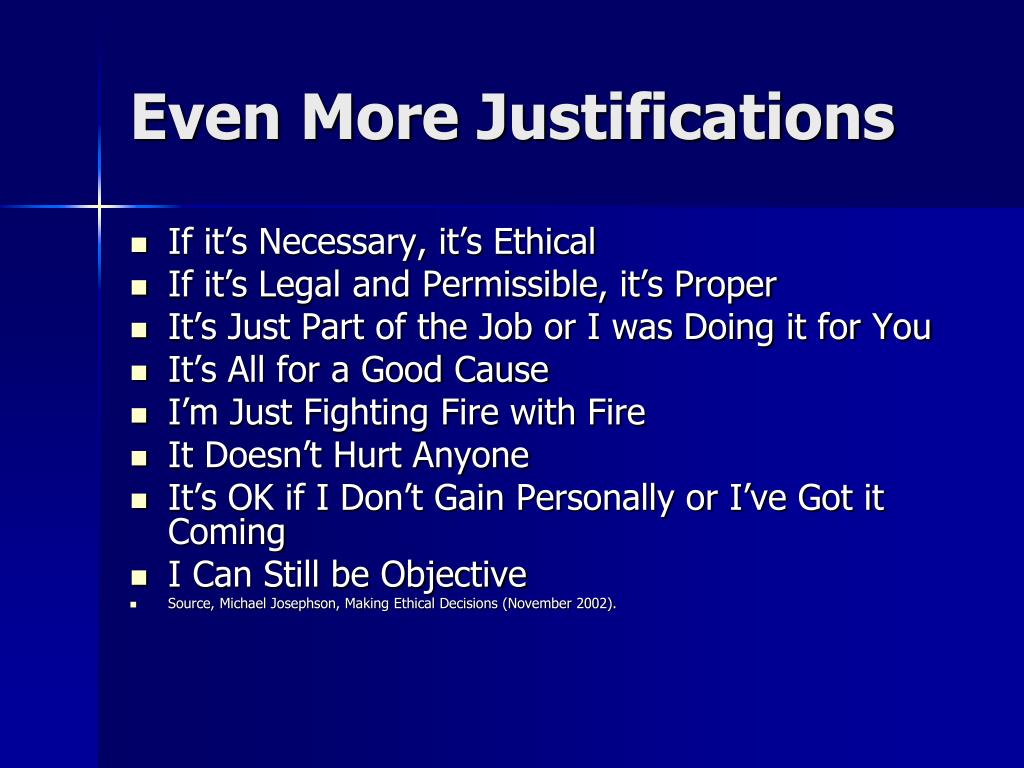 Even More Justifications

- If it’s Necessary, it’s Ethical
- If it’s Legal and Permissible, it’s Proper
- It’s Just Part of the Job or I was Doing it for You
- It’s All for a Good Cause
- I’m Just Fighting Fire with Fire
- It Doesn’t Hurt Anyone
- It’s OK if I Don’t Gain Personally or I’ve Got it Coming
- I Can Still be Objective
- Source, Michael Josephson, Making Ethical Decisions (November 2002).